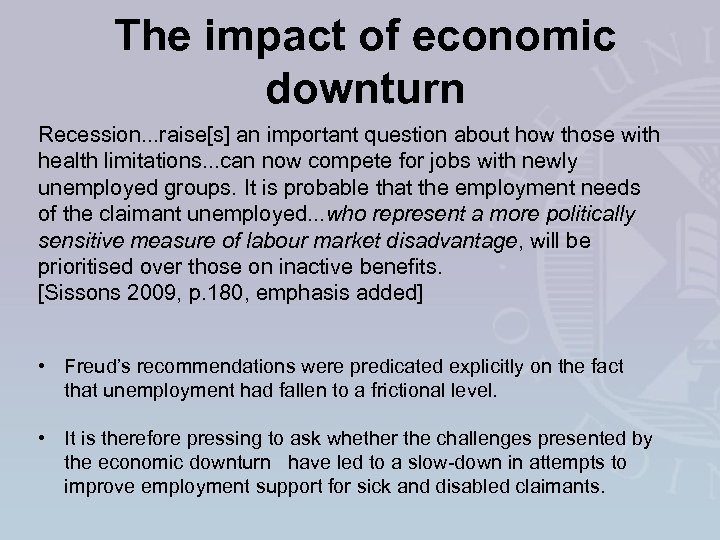 The impact of economic downturn

Recession...raise[s] an important question about how those with health limitations...can now compete for jobs with newly unemployed groups. It is probable that the employment needs of the claimant unemployed...who represent a more politically sensitive measure of labour market disadvantage, will be prioritised over those on inactive benefits.
[Sissons 2009, p.180, emphasis added]

• Freud's recommendations were predicated explicitly on the fact that unemployment had fallen to a frictional level.

• It is therefore pressing to ask whether the challenges presented by the economic downturn have led to a slow-down in attempts to improve employment support for sick and disabled claimants.